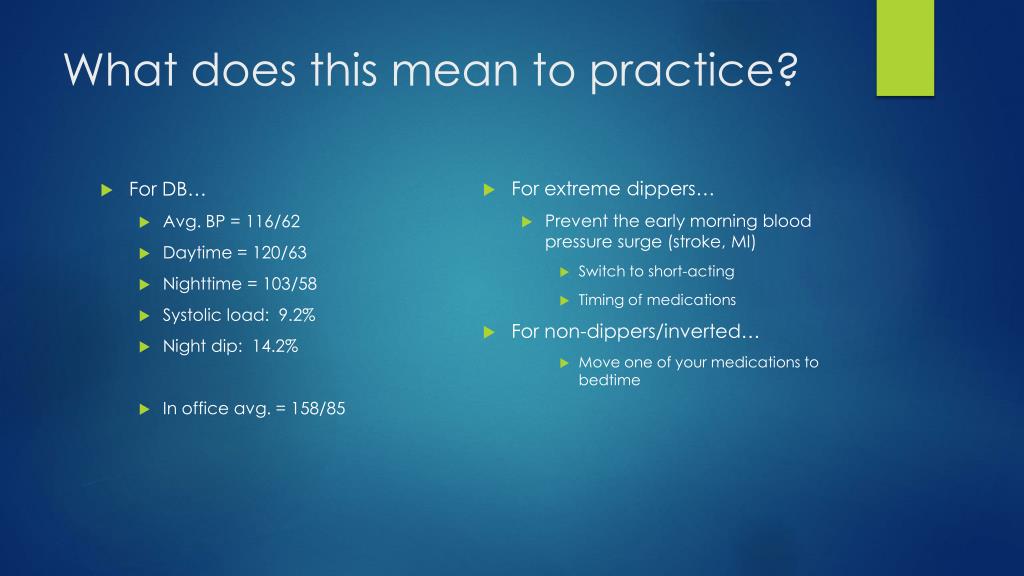 What does this mean to practice?

For DB…

Avg. BP = 116/62

Daytime = 120/63

Nighttime = 103/58

Systolic load: 9.2%

Night dip: 14.2%

In office avg. = 158/85

For extreme dippers…

Prevent the early morning blood pressure surge (stroke, MI)

Switch to short-acting

Timing of medications

For non-dippers/inverted…

Move one of your medications to bedtime